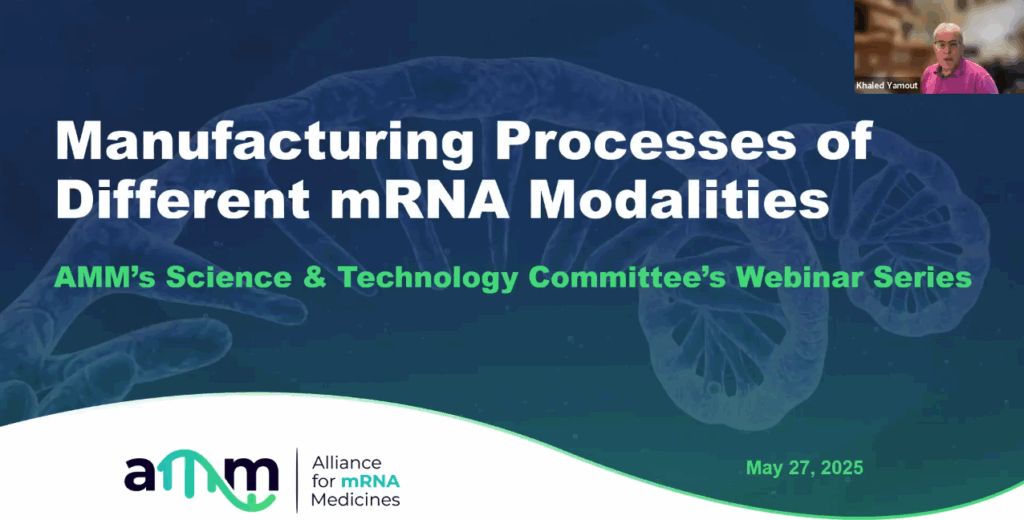 Khaled Yamout

Manufacturing Processes of Different mRNA Modalities

AMM's Science & Technology Committee's Webinar Series

amm

Alliance for mRNA Medicines

May 27, 2025